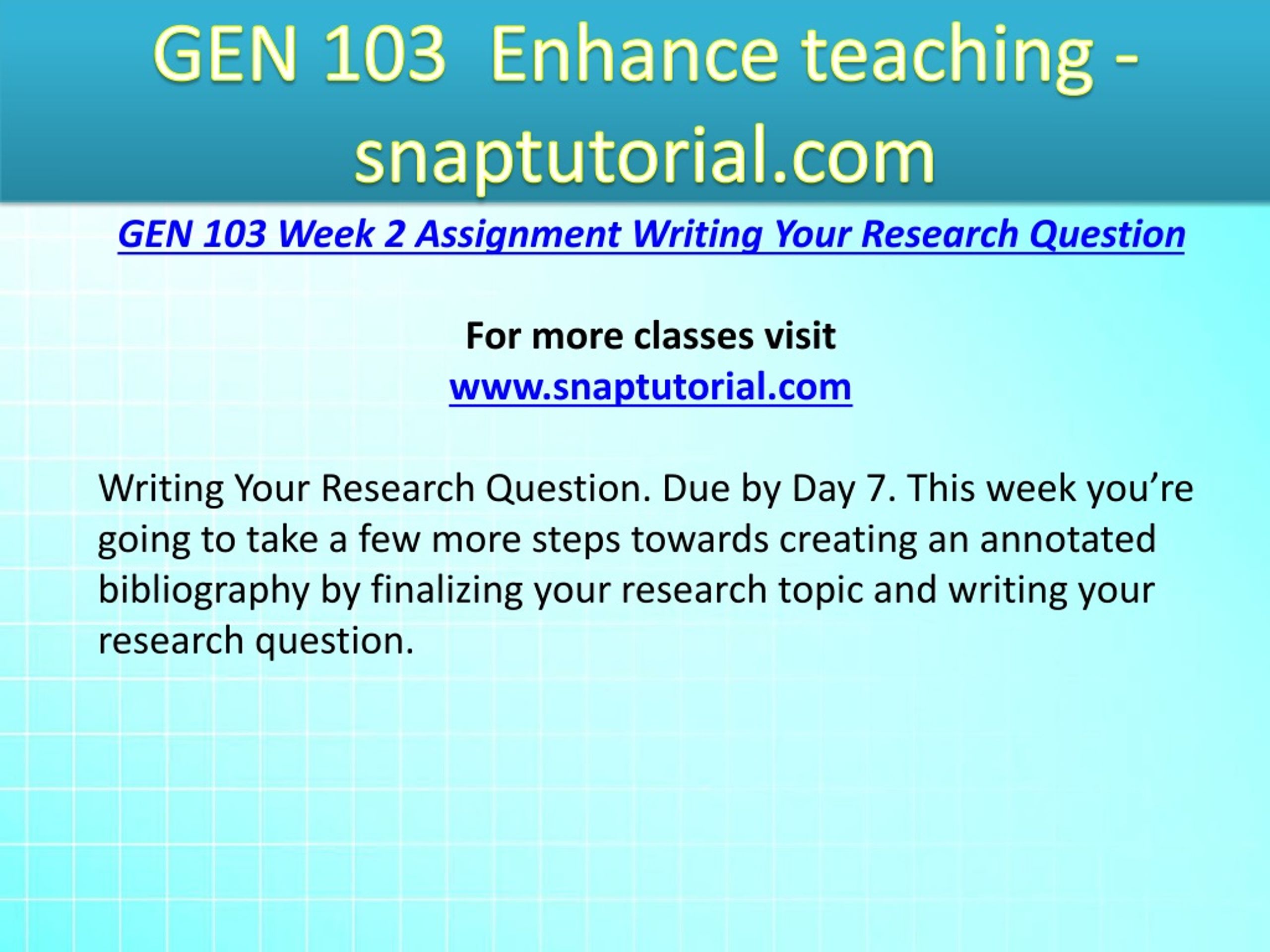 GEN 103  Enhance teaching - snaptutorial.com

GEN 103 Week 2 Assignment Writing Your Research Question

For more classes visit
www.snaptutorial.com

Writing Your Research Question. Due by Day 7. This week you’re going to take a few more steps towards creating an annotated bibliography by finalizing your research topic and writing your research question.